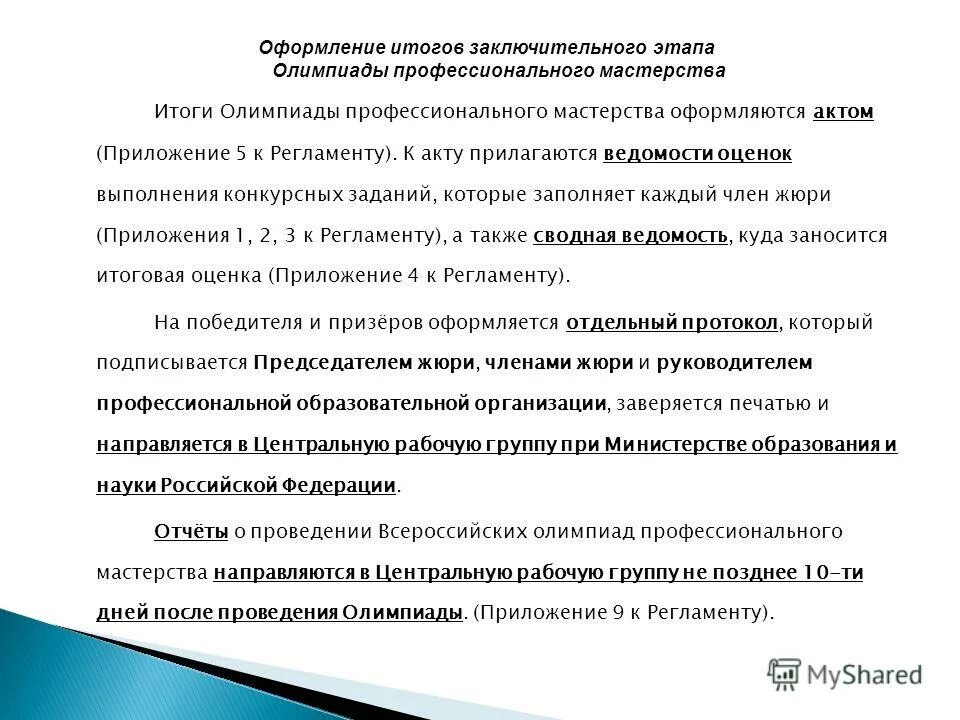 Оформление итогов заключительного этапа
Олимпиады профессионального мастерства

Итоги Олимпиады профессионального мастерства оформляются актом (Приложение 5 к Регламенту). К акту прилагаются ведомости оценок выполнения конкурсных заданий, которые заполняет каждый член жюри (Приложения 1, 2, 3 к Регламенту), а также сводная ведомость, куда заносится итоговая оценка (Приложение 4 к Регламенту).

На победителя и призёров оформляется отдельный протокол, который подписывается Председателем жюри, членами жюри и руководителем профессиональной образовательной организации, заверяется печатью и направляется в Центральную рабочую группу при Министерстве образования и науки Российской Федерации.

Отчёты о проведении Всероссийских олимпиад профессионального мастерства направляются в Центральную рабочую группу не позднее 10-ти дней после проведения Олимпиады. (Приложение 9 к Регламенту).

MyShared